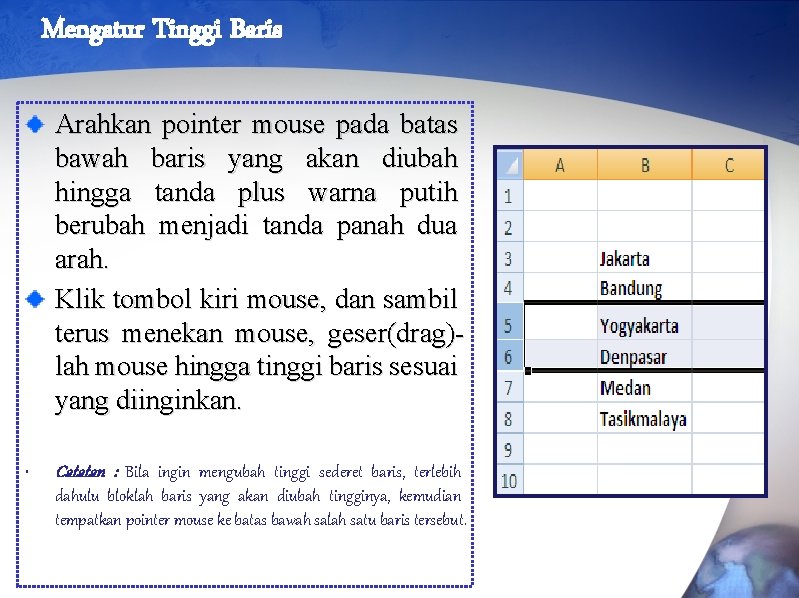 Mengatur Tinggi Baris

Arahkan pointer mouse pada batas bawah baris yang akan diubah hingga tanda plus warna putih berubah menjadi tanda panah dua arah.

Klik tombol kiri mouse, dan sambil terus menekan mouse, geser(drag)-lah mouse hingga tinggi baris sesuai yang diinginkan.

Catatan : Bila ingin mengubah tinggi sederet baris, terlebih dahulu bloklah baris yang akan diubah tingginya, kemudian tempatkan pointer mouse ke batas bawah salah satu baris tersebut.

| | A | B | C |
|---|---|---|---|
| 1 | | | |
| 2 | | | |
| 3 | | Jakarta | |
| 4 | | Bandung | |
| 5 | | Yogyakarta | |
| 6 | | Denpasar | |
| 7 | | Medan | |
| 8 | | Tasikmalaya | |
| 9 | | | |
| 10 | | | |